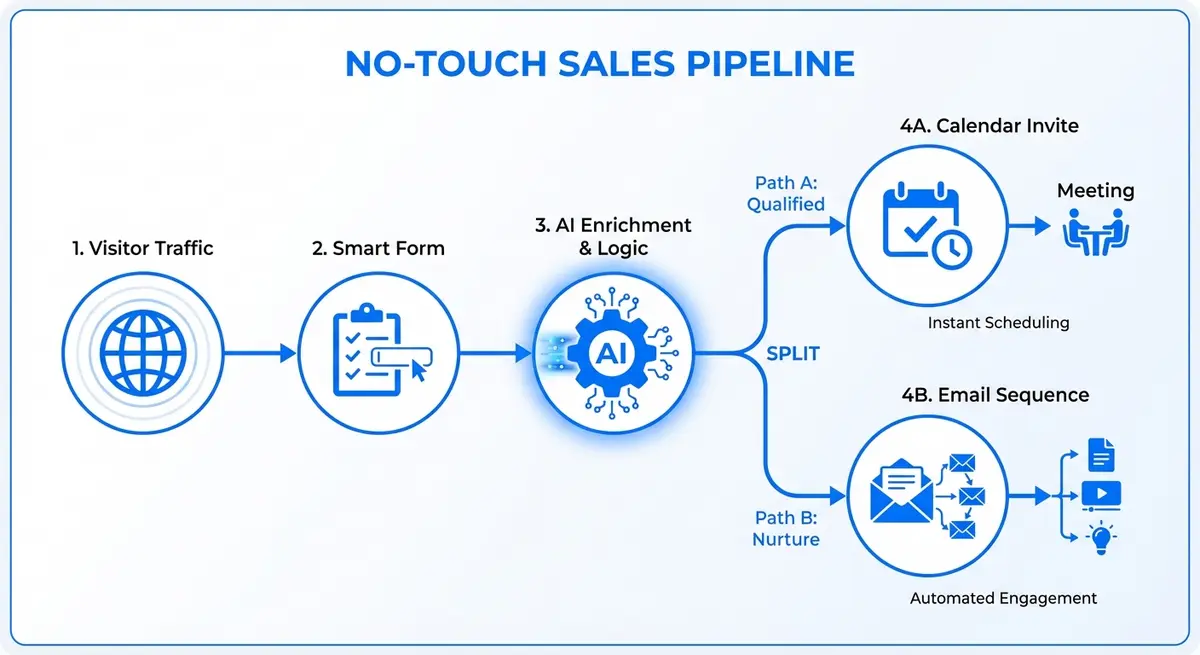 NO-TOUCH SALES PIPELINE

1. Visitor Traffic

2. Smart Form

3. AI Enrichment & Logic

AI

SPLIT

Path A: Qualified

4A. Calendar Invite

Meeting

Instant Scheduling

Path B: Nurture

4B. Email Sequence

Automated Engagement